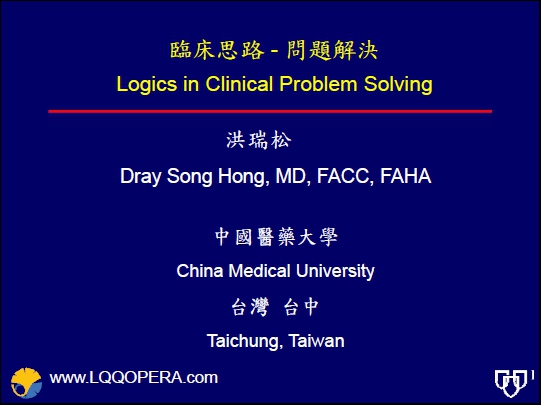 臨床思路 - 問題解決
Logics in Clinical Problem Solving

洪瑞松
Dray Song Hong, MD, FACC, FAHA

中國醫藥大學
China Medical University
台灣 台中
Taichung, Taiwan

www.LQQOPERA.com